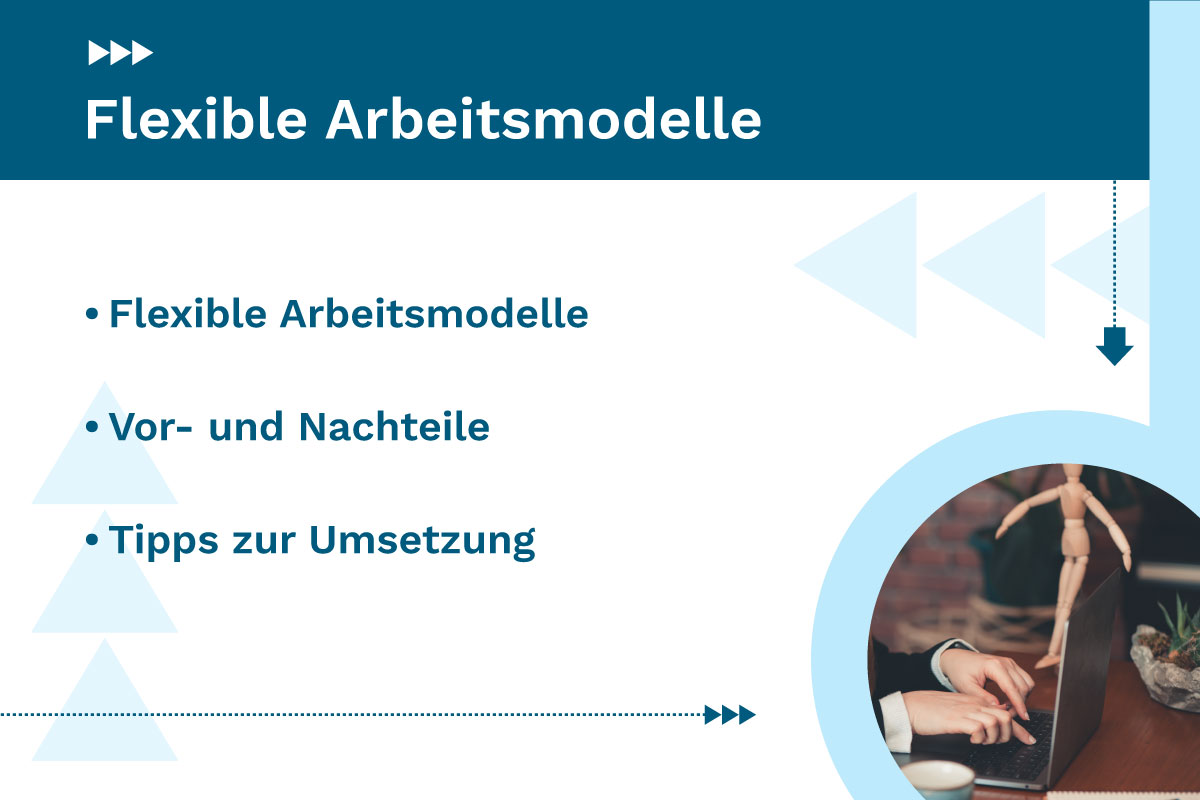 Flexible Arbeitsmodelle

• Flexible Arbeitsmodelle

• Vor- und Nachteile

• Tipps zur Umsetzung